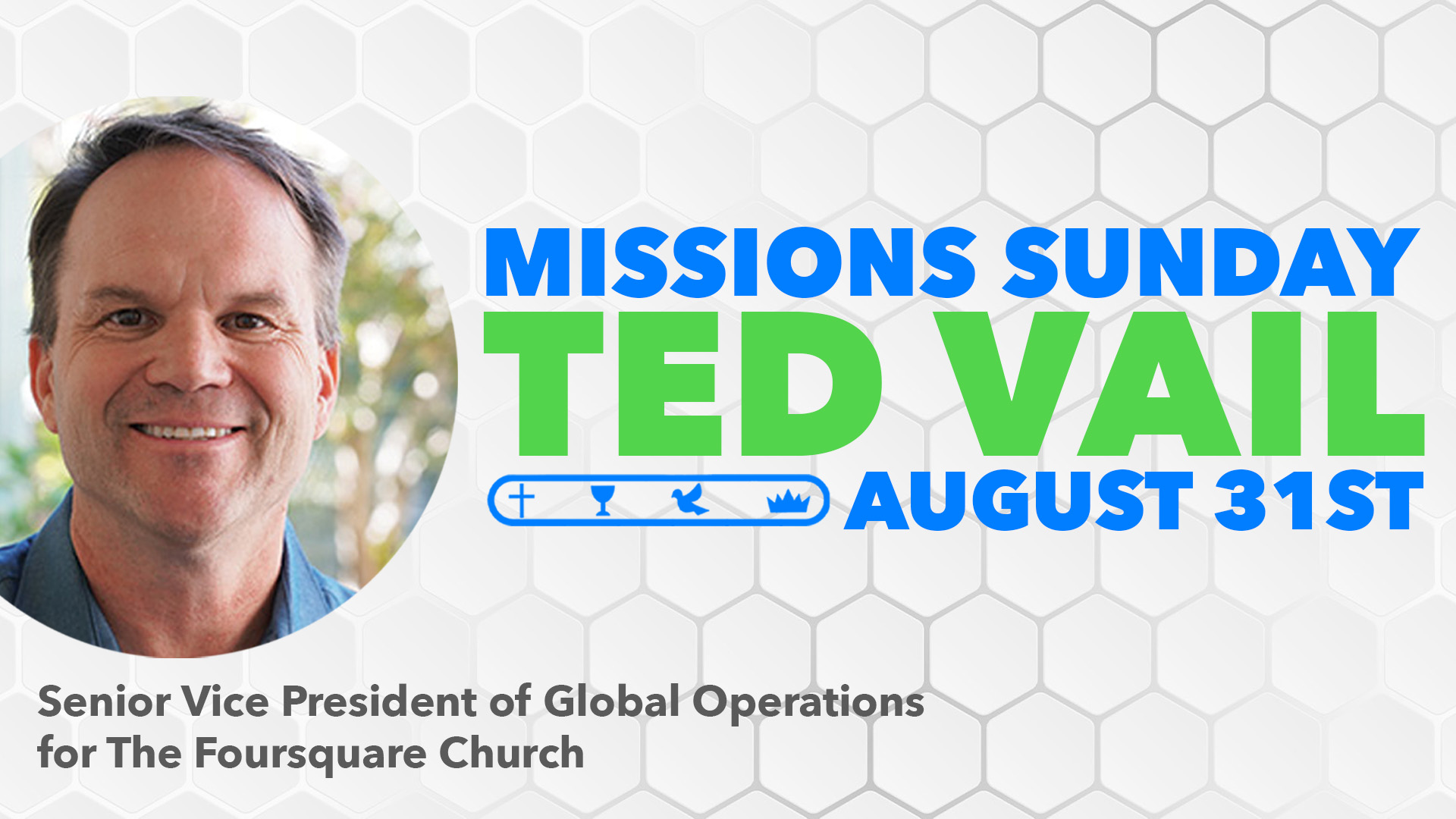 MISSIONS SUNDAY
TED VAIL
AUGUST 31ST

Senior Vice President of Global Operations for The Foursquare Church